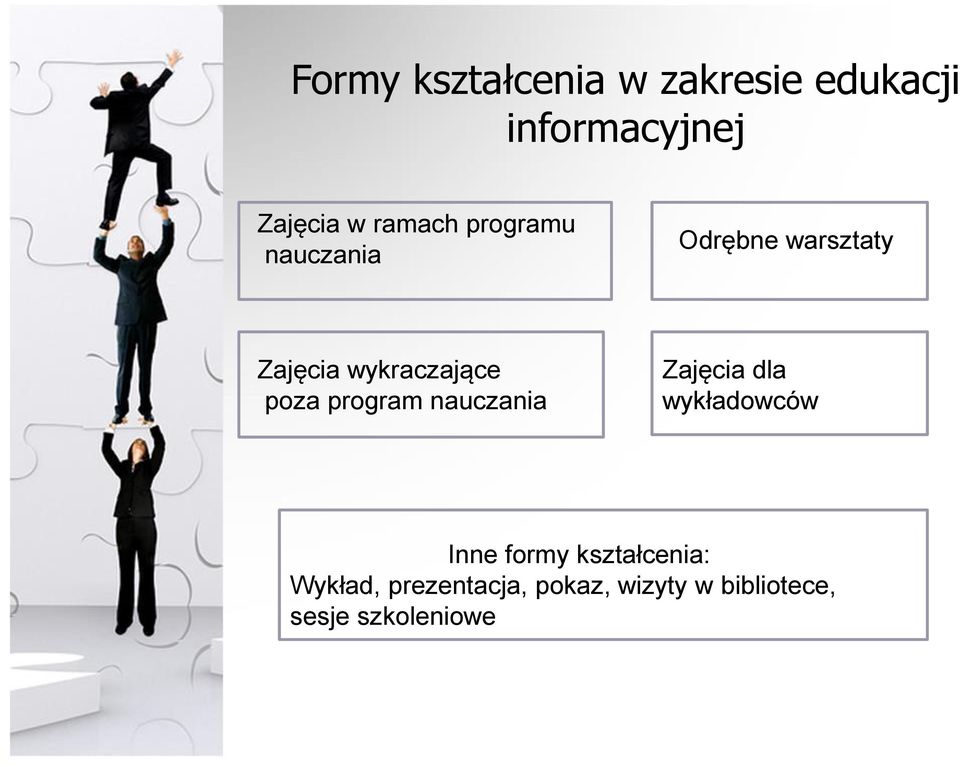 Formy kształcenia w zakresie edukacji informacyjnej

Zajęcia w ramach programu nauczania

Odrębne warsztaty

Zajęcia wykraczające poza program nauczania

Zajęcia dla wykładowców

Inne formy kształcenia:
Wykład, prezentacja, pokaz, wizyty w bibliotece, sesje szkoleniowe